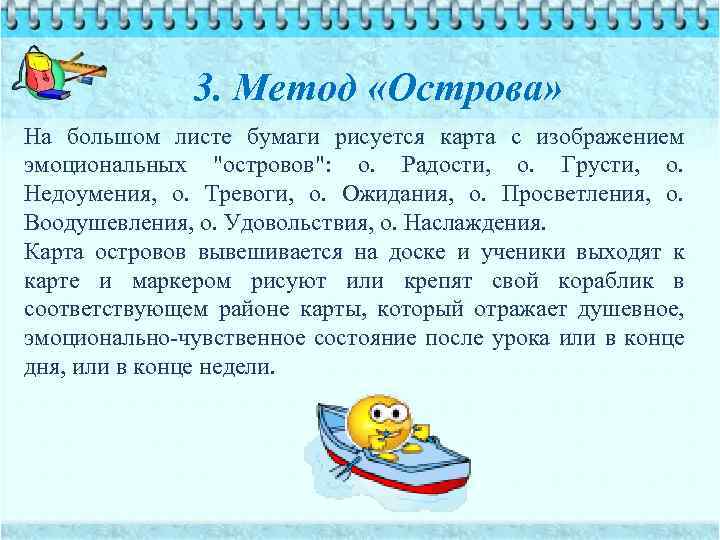 3. Метод «Острова»

На большом листе бумаги рисуется карта с изображением эмоциональных "островов": о. Радости, о. Грусти, о. Недоумения, о. Тревоги, о. Ожидания, о. Просветления, о. Воодушевления, о. Удовольствия, о. Наслаждения.
Карта островов вывешивается на доске и ученики выходят к карте и маркером рисуют или крепят свой кораблик в соответствующем районе карты, который отражает душевное, эмоционально-чувственное состояние после урока или в конце дня, или в конце недели.